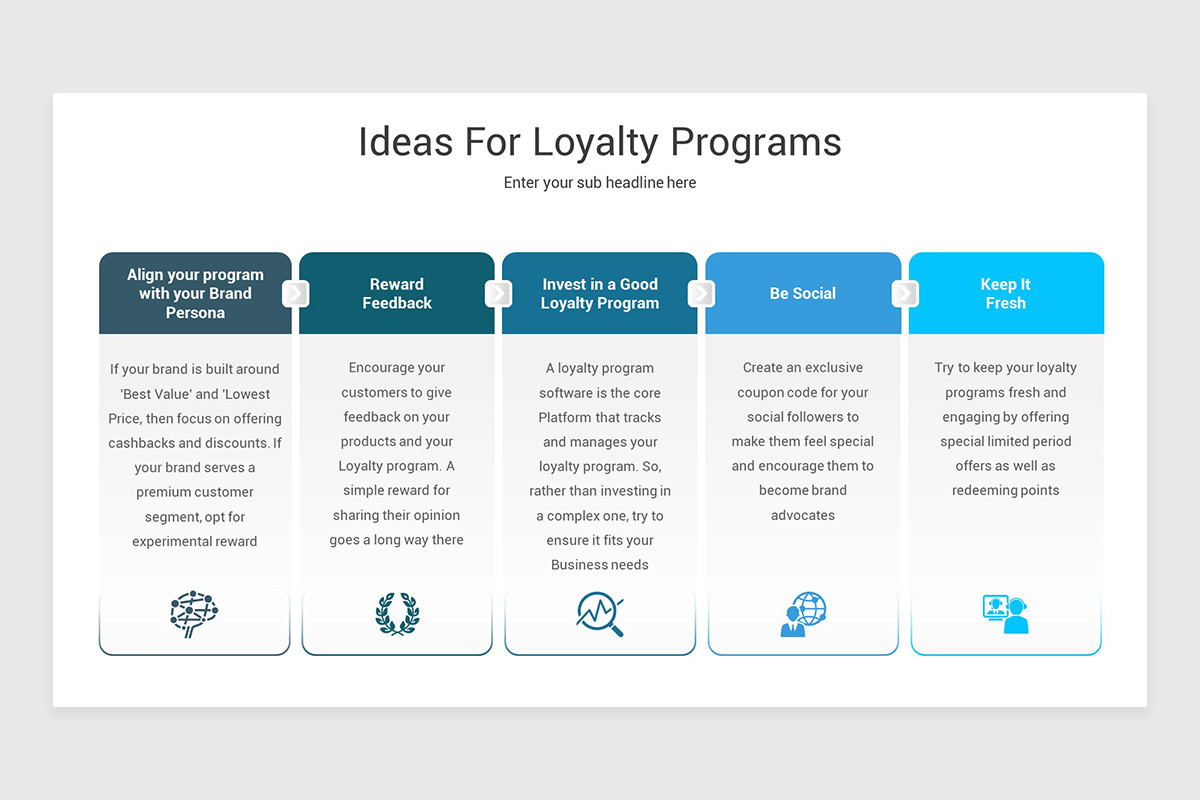 Ideas For Loyalty Programs

Enter your sub headline here

Align your program with your Brand Persona

If your brand is built around 'Best Value' and 'Lowest Price, then focus on offering cashbacks and discounts. If your brand serves a premium customer segment, opt for experimental reward

Reward Feedback

Encourage your customers to give feedback on your products and your Loyalty program. A simple reward for sharing their opinion goes a long way there

Invest in a Good Loyalty Program

A loyalty program software is the core Platform that tracks and manages your loyalty program. So, rather than investing in a complex one, try to ensure it fits your Business needs

Be Social

Create an exclusive coupon code for your social followers to make them feel special and encourage them to become brand advocates

Keep It Fresh

Try to keep your loyalty programs fresh and engaging by offering special limited period offers as well as redeeming points